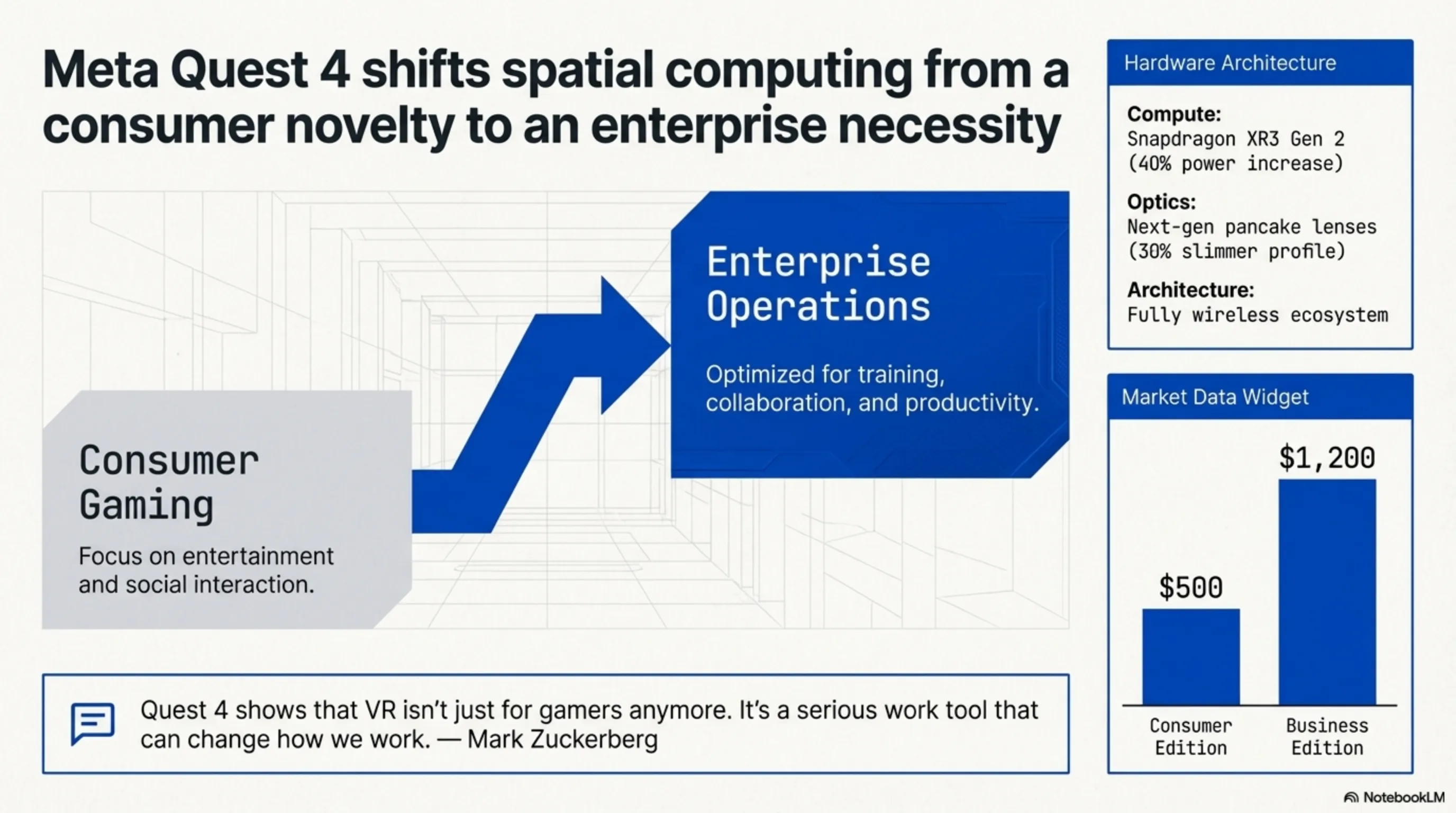 Meta Quest 4 shifts spatial computing from a consumer novelty to an enterprise necessity

Consumer Gaming

Focus on entertainment and social interaction.

Enterprise Operations

Optimized for training, collaboration, and productivity.

Quest 4 shows that VR isn't just for gamers anymore. It's a serious work tool that can change how we work. — Mark Zuckerberg

Hardware Architecture

Compute:
Snapdragon XR3 Gen 2 (40% power increase)

Optics:
Next-gen pancake lenses (30% slimmer profile)

Architecture:
Fully wireless ecosystem

Market Data Widget

$500

$1,200

Consumer Edition

Business Edition

NotebookLM